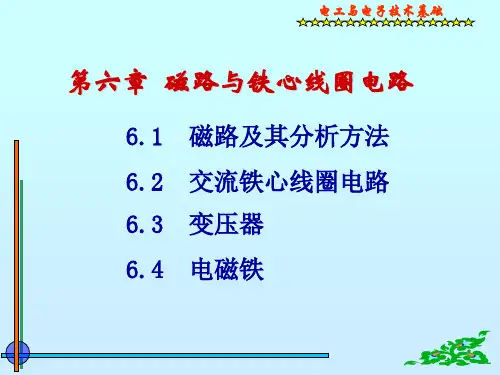 电工与电子技术基础

第六章 磁路与铁心线圈电路

6.1 磁路及其分析方法

6.2 交流铁心线圈电路

6.3 变压器

6.4 电磁铁